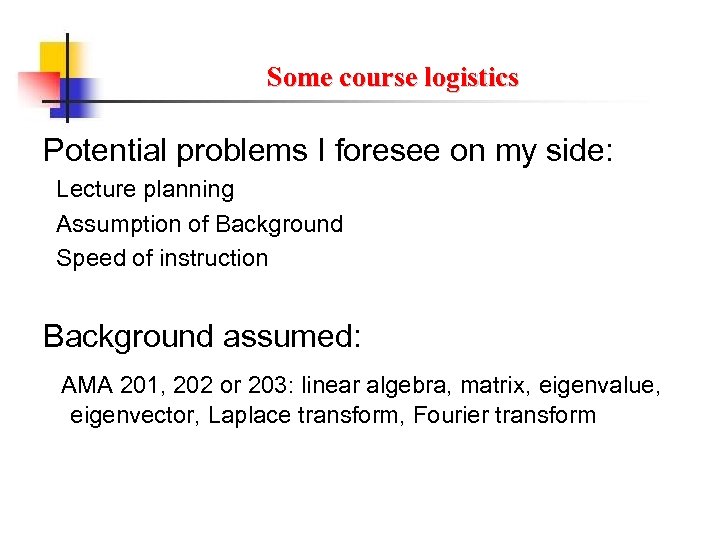 Some course logistics

Potential problems I foresee on my side:

Lecture planning

Assumption of Background

Speed of instruction

Background assumed:

AMA 201, 202 or 203: linear algebra, matrix, eigenvalue, eigenvector, Laplace transform, Fourier transform